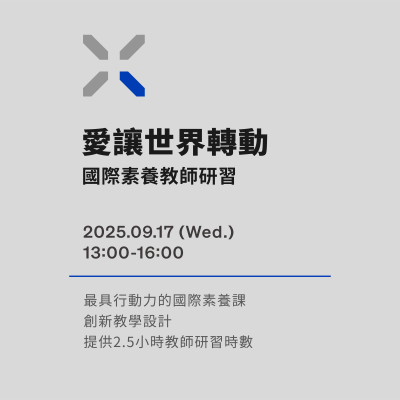 愛讓世界轉動
國際素養教師研習

2025.09.17 (Wed.)
13:00-16:00

最具行動力的國際素養課
創新教學設計
提供2.5小時教師研習時數